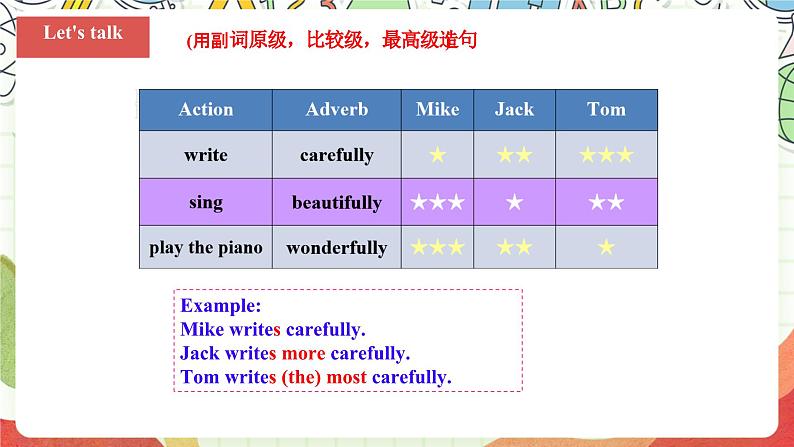 Let's talk

(用副词原级，比较级，最高级造句

| Action | Adverb | Mike | Jack | Tom |
|---|---|---|---|---|
| write | carefully | ★ | ★★ | ★★★ |
| sing | beautifully | ★★★ | ★ | ★★ |
| play the piano | wonderfully | ★★★ | ★★ | ★ |

Example:
Mike writes carefully.
Jack writes more carefully.
Tom writes (the) most carefully.